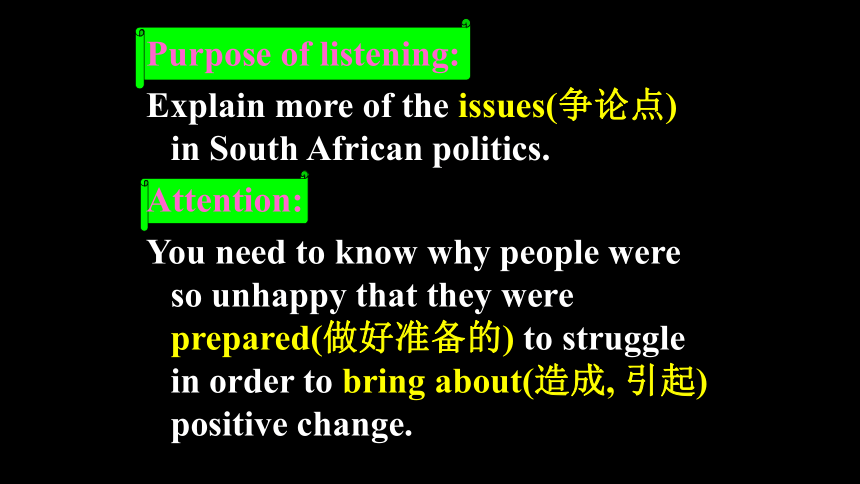 Purpose of listening:

Explain more of the issues(争论点) in South African politics.

Attention:

You need to know why people were so unhappy that they were prepared(做好准备的) to struggle in order to bring about(造成, 引起) positive change.